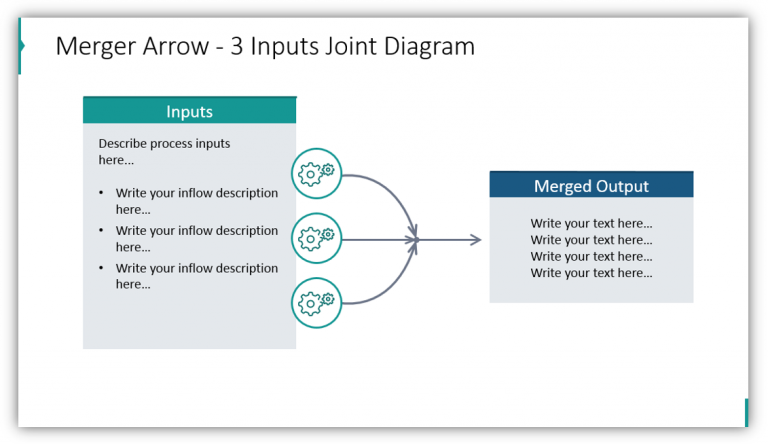 Merger Arrow - 3 Inputs Joint Diagram

Inputs

Describe process inputs here...

• Write your inflow description here...
• Write your inflow description here...
• Write your inflow description here...

Merged Output

Write your text here...
Write your text here...
Write your text here...
Write your text here...